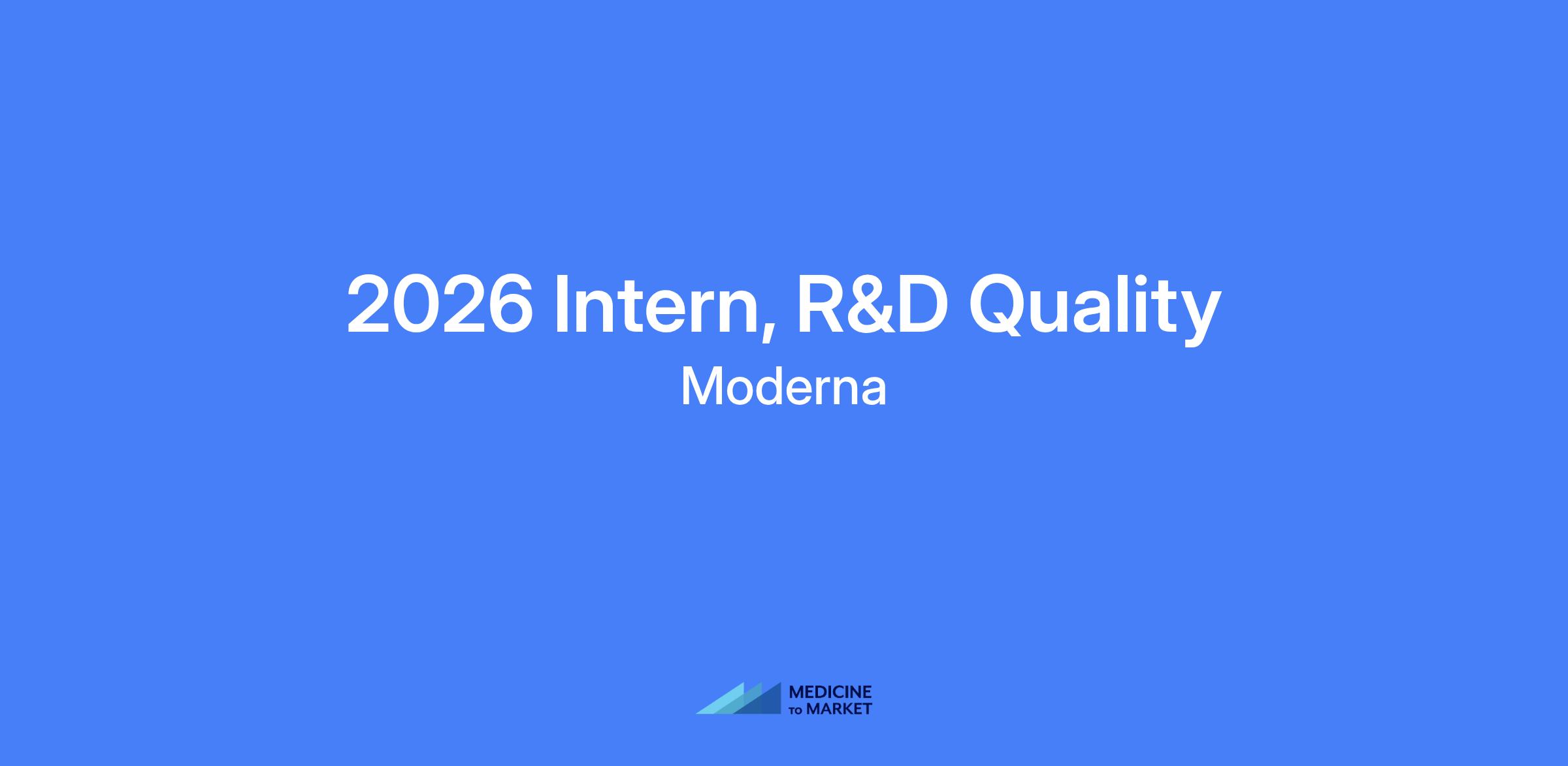 2026 Intern, R&D Quality

Moderna

MEDICINE
TO MARKET